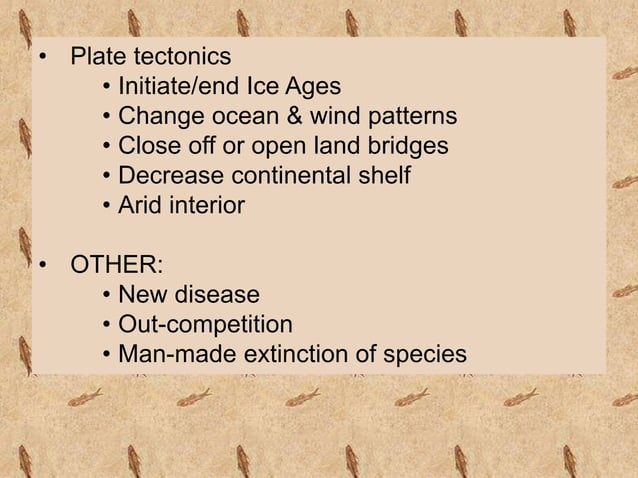 • Plate tectonics
  • Initiate/end Ice Ages
  • Change ocean & wind patterns
  • Close off or open land bridges
  • Decrease continental shelf
  • Arid interior

• OTHER:
  • New disease
  • Out-competition
  • Man-made extinction of species